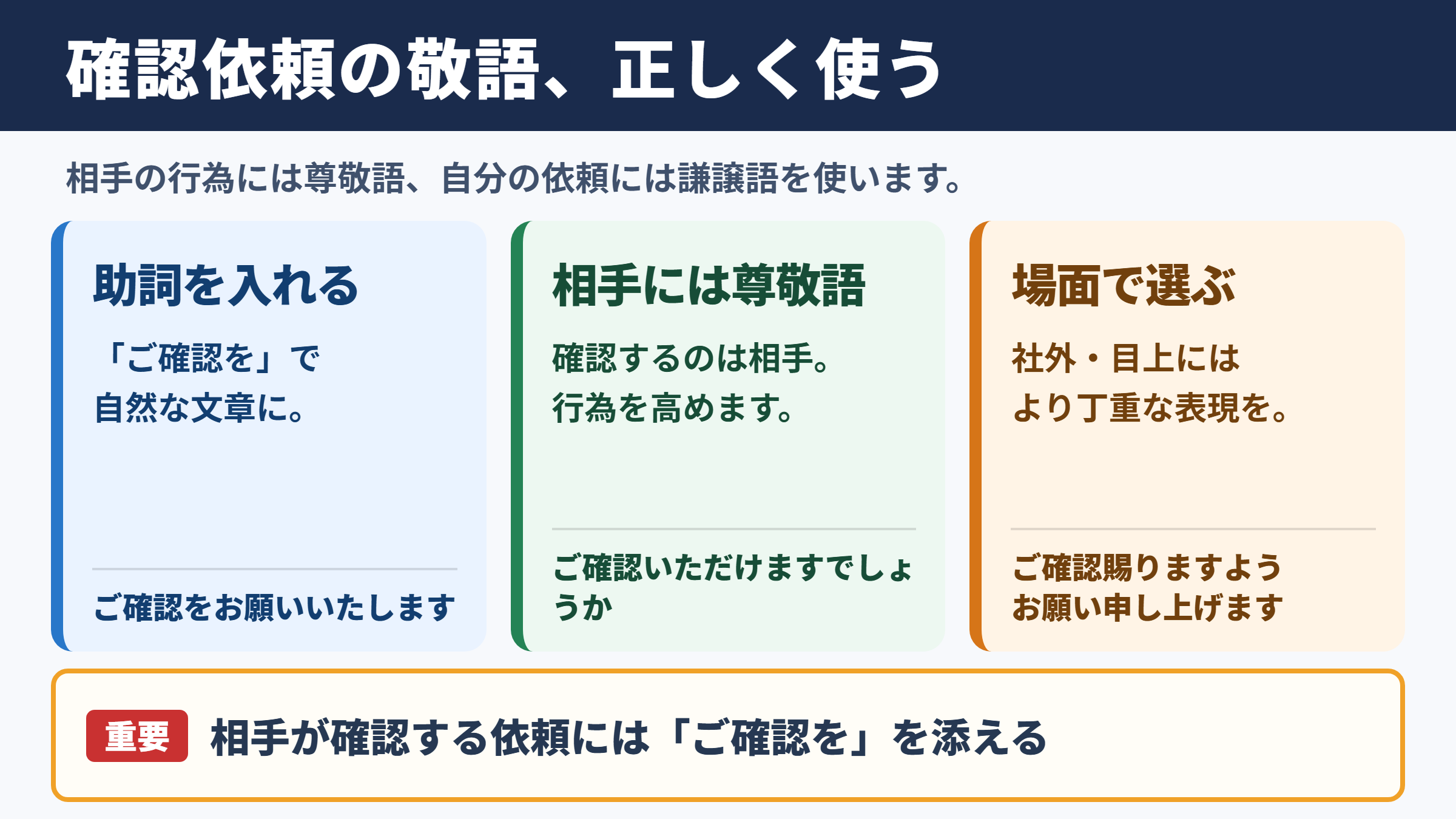 確認依頼の敬語、正しく使う

相手の行為には尊敬語、自分の依頼には謙譲語を使います。

助詞を入れる

「ご確認を」で自然な文章に。

ご確認をお願いいたします

相手には尊敬語

確認するのは相手。行為を高めます。

ご確認いただけますでしょうか

場面で選ぶ

社外・目上にはより丁重な表現を。

ご確認賜りますようお願い申し上げます

重要 相手が確認する依頼には「ご確認を」を添える